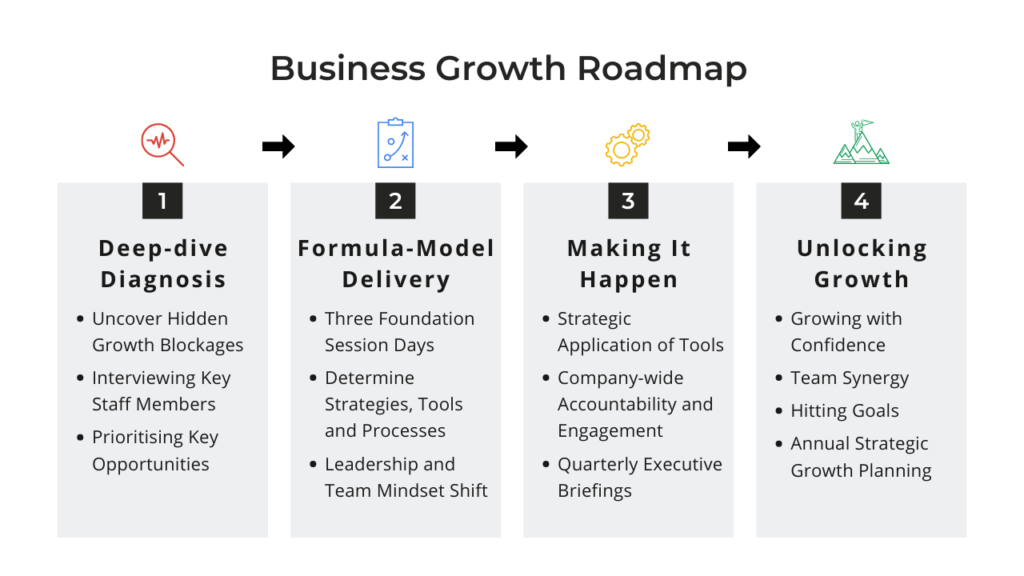 Business Growth Roadmap

1

Deep-dive Diagnosis

- Uncover Hidden Growth Blockages
- Interviewing Key Staff Members
- Prioritising Key Opportunities

2

Formula-Model Delivery

- Three Foundation Session Days
- Determine Strategies, Tools and Processes
- Leadership and Team Mindset Shift

3

Making It Happen

- Strategic Application of Tools
- Company-wide Accountability and Engagement
- Quarterly Executive Briefings

4

Unlocking Growth

- Growing with Confidence
- Team Synergy
- Hitting Goals
- Annual Strategic Growth Planning